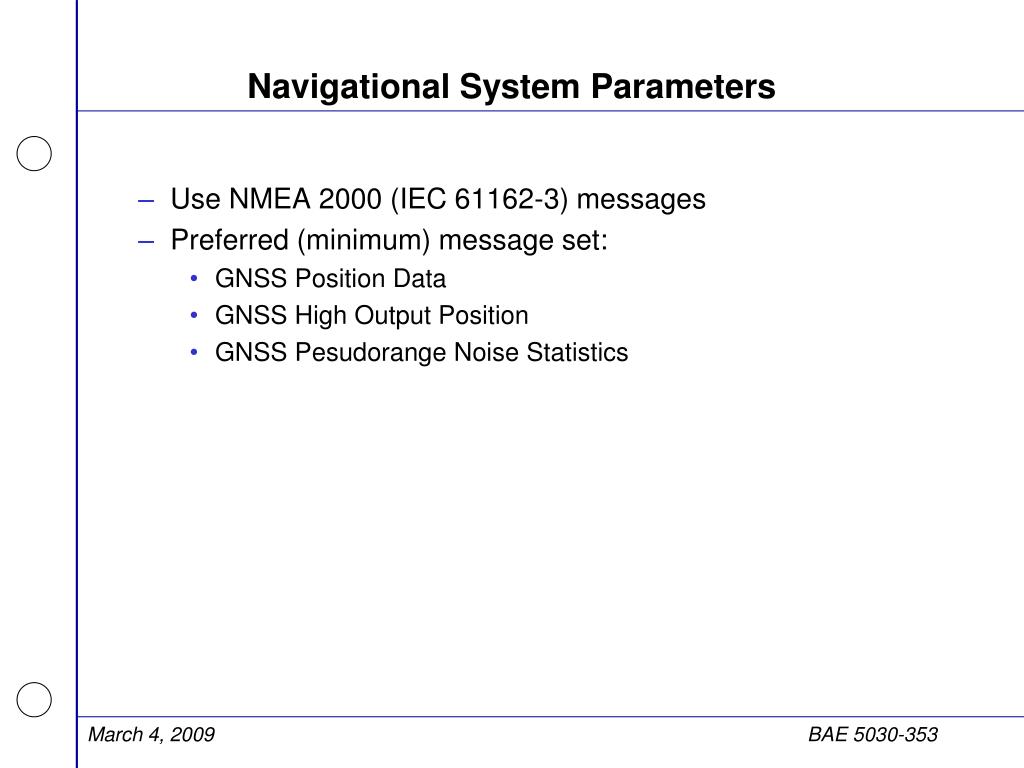 Navigational System Parameters

– Use NMEA 2000 (IEC 61162-3) messages
– Preferred (minimum) message set:
• GNSS Position Data
• GNSS High Output Position
• GNSS Pesudorange Noise Statistics

March 4, 2009

BAE 5030-353